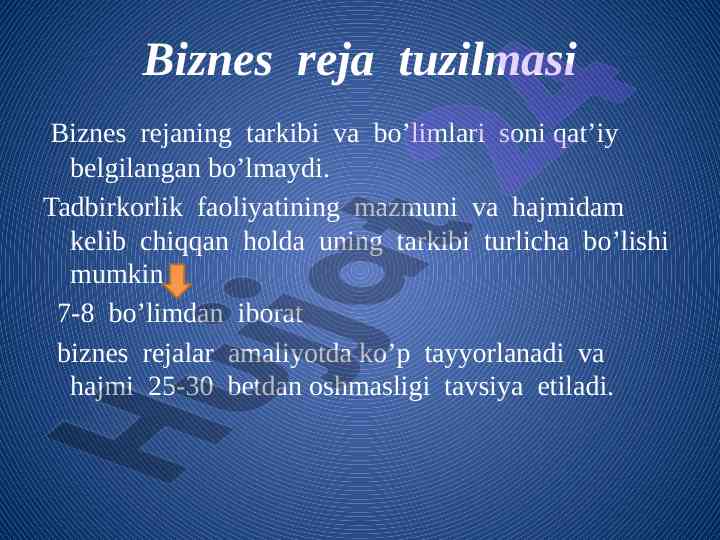 Biznes reja tuzilmasi

Biznes rejaning tarkibi va bo’limlari soni qat’iy belgilangan bo’lmaydi.

Tadbirkorlik faoliyatining mazmuni va hajmidam kelib chiqqan holda uning tarkibi turlicha bo’lishi mumkin

7-8 bo’limdan iborat

biznes rejalar amaliyotda ko’p tayyorlanadi va hajmi 25-30 betdan oshmasligi tavsiya etiladi.

Hujjat